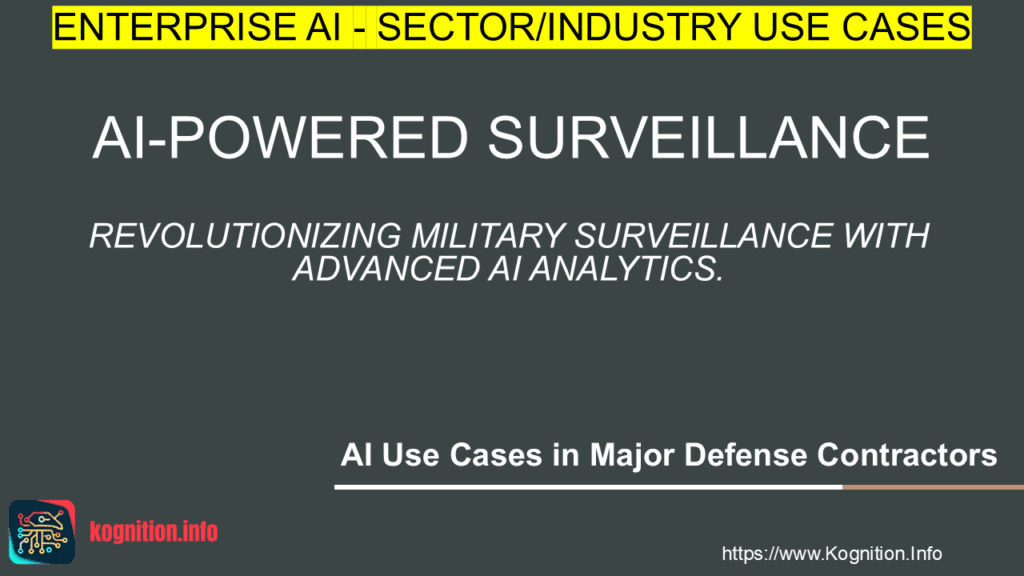 ENTERPRISE AI - SECTOR/INDUSTRY USE CASES

AI-POWERED SURVEILLANCE

REVOLUTIONIZING MILITARY SURVEILLANCE WITH ADVANCED AI ANALYTICS.

AI Use Cases in Major Defense Contractors

kognition.info

https://www.Kognition.Info